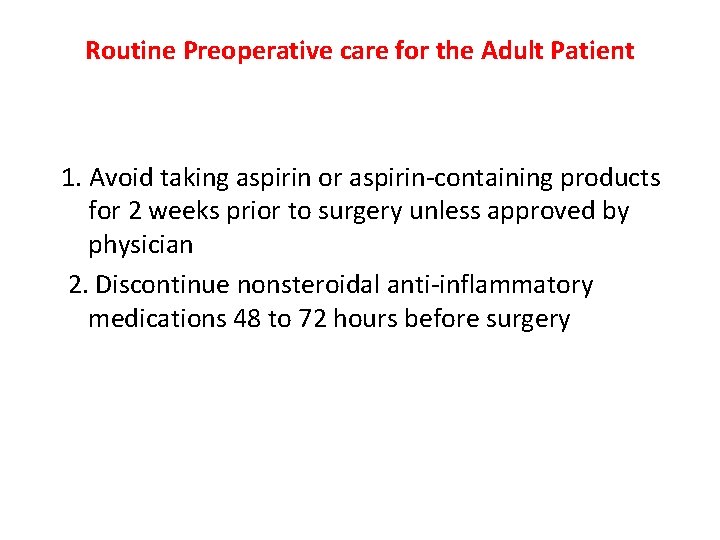 Routine Preoperative care for the Adult Patient

1. Avoid taking aspirin or aspirin-containing products for 2 weeks prior to surgery unless approved by physician

2. Discontinue nonsteroidal anti-inflammatory medications 48 to 72 hours before surgery